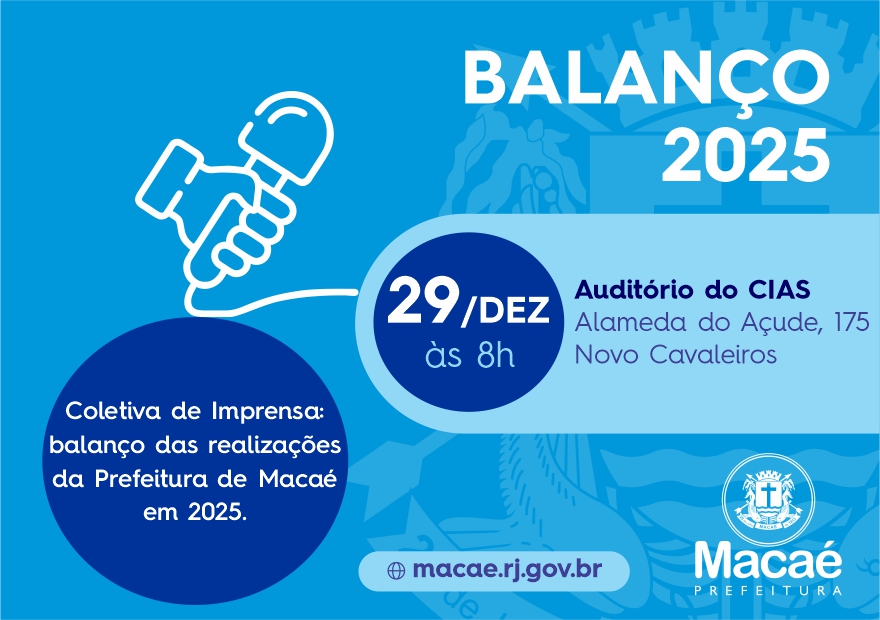 BALANÇO 2025

29/DEZ
às 8h

Auditório do CIAS
Alameda do Açude, 175
Novo Cavaleiros

Coletiva de Imprensa: balanço das realizações da Prefeitura de Macaé em 2025.

macae.rj.gov.br

Macaé
PREFEITURA